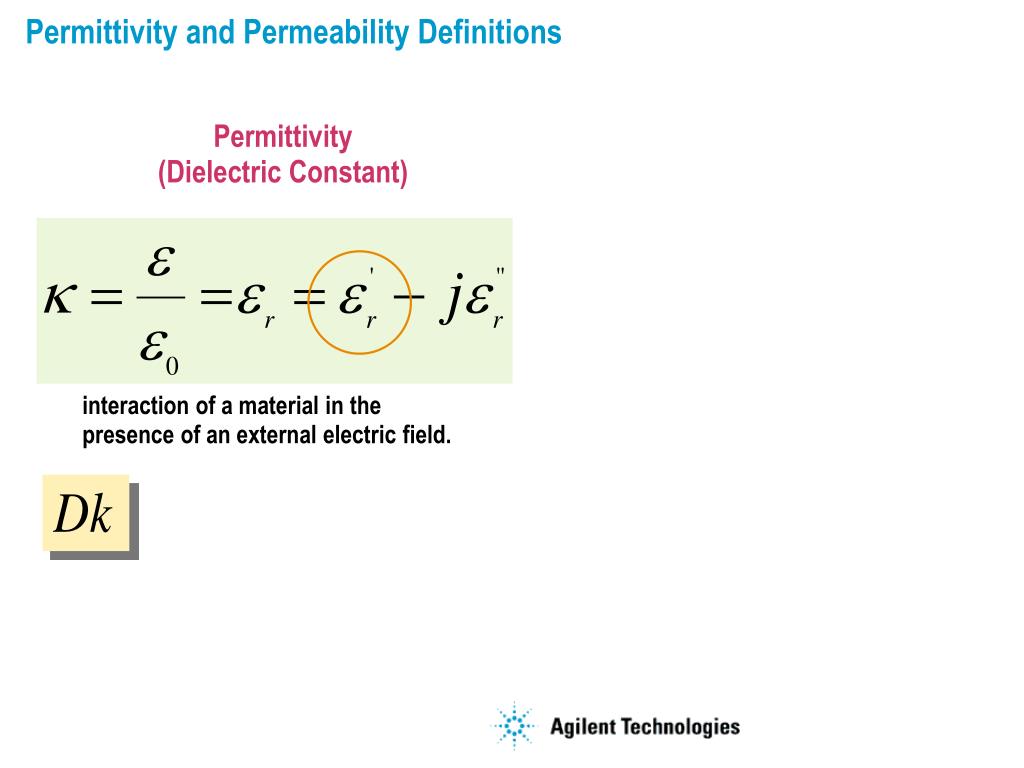 Permittivity and Permeability Definitions

Permittivity
(Dielectric Constant)

$\kappa = \frac{\varepsilon}{\varepsilon_0} = \varepsilon_r = \varepsilon_r' - j\varepsilon_r''$

interaction of a material in the presence of an external electric field.

$Dk$

Agilent Technologies